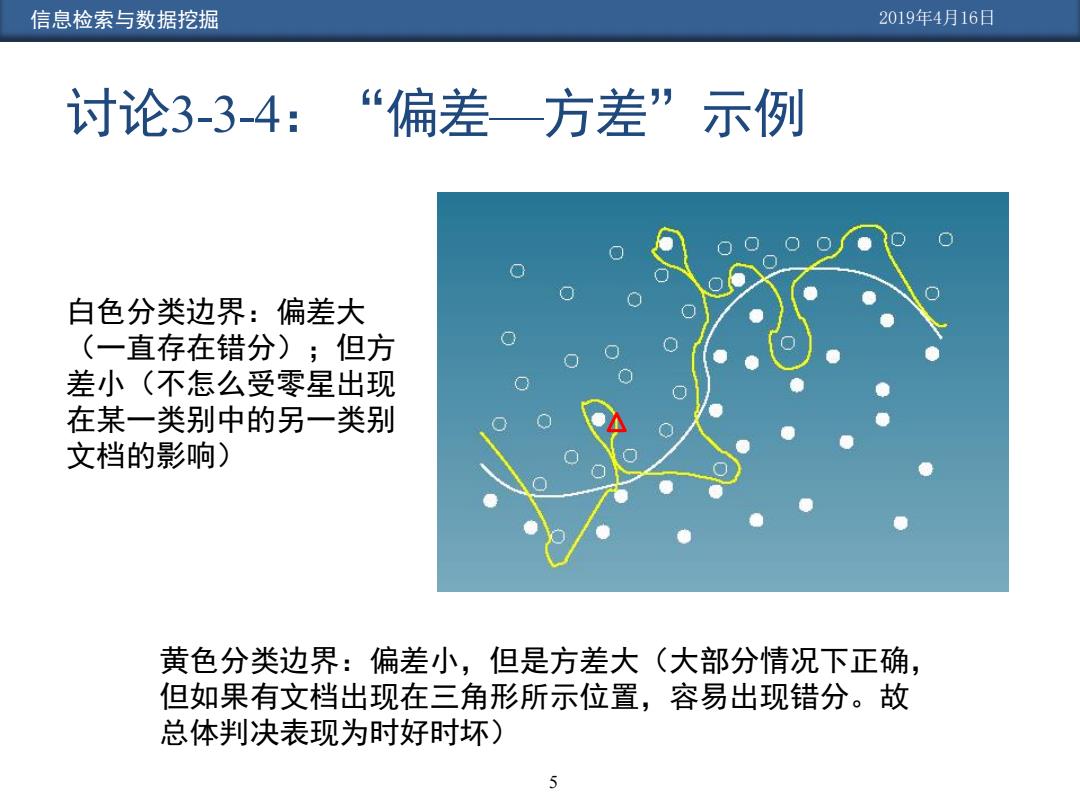 信息检索与数据挖掘

2019年4月16日

讨论3-3-4：“偏差—方差”示例

白色分类边界：偏差大（一直存在错分）；但方差小（不怎么受零星出现在某一类别中的另一类别文档的影响）

黄色分类边界：偏差小，但是方差大（大部分情况下正确，但如果有文档出现在三角形所示位置，容易出现错分。故总体判决表现为时好时坏）

5